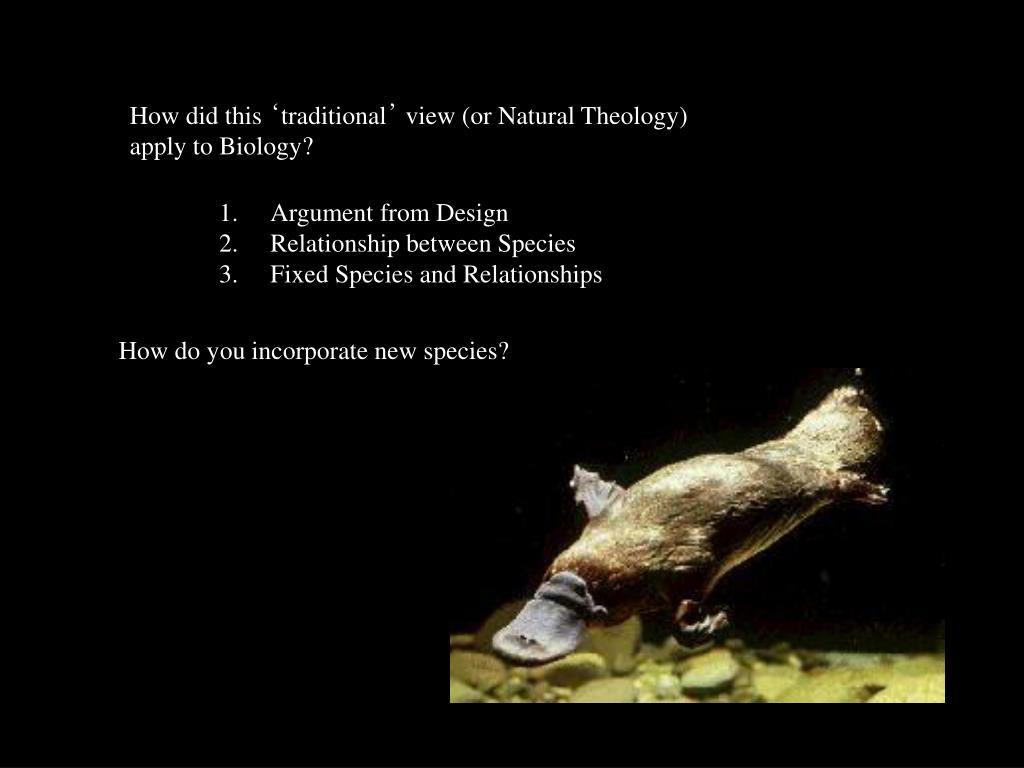 How did this ‘traditional’ view (or Natural Theology) apply to Biology?

1. Argument from Design
2. Relationship between Species
3. Fixed Species and Relationships

How do you incorporate new species?